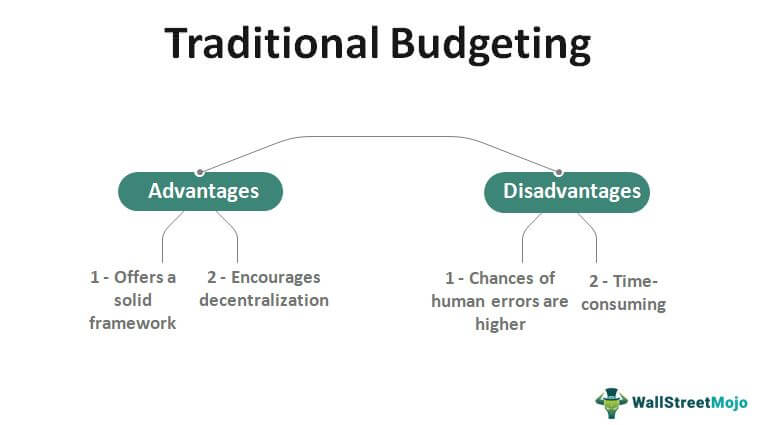 Traditional Budgeting

Advantages

1 - Offers a solid framework

2 - Encourages decentralization

Disadvantages

1 - Chances of human errors are higher

2 - Time-consuming

WallStreetMojo